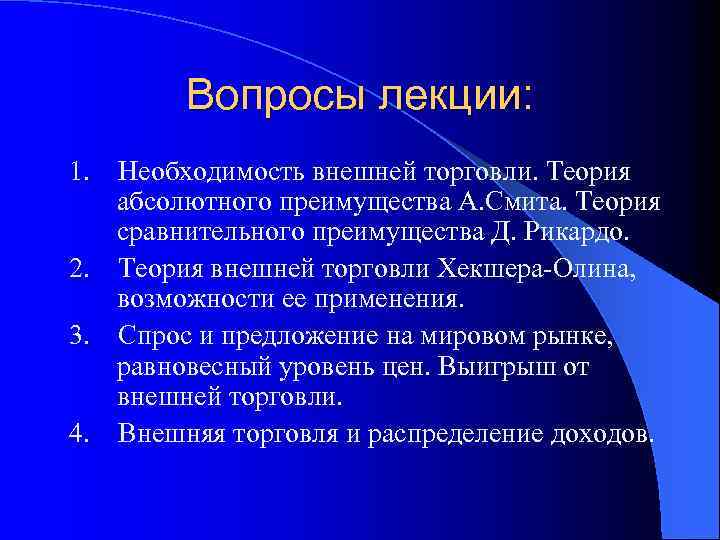 Вопросы лекции:

1. Необходимость внешней торговли. Теория абсолютного преимущества А.Смита. Теория сравнительного преимущества Д. Рикардо.
2. Теория внешней торговли Хекшера-Олина, возможности ее применения.
3. Спрос и предложение на мировом рынке, равновесный уровень цен. Выигрыш от внешней торговли.
4. Внешняя торговля и распределение доходов.